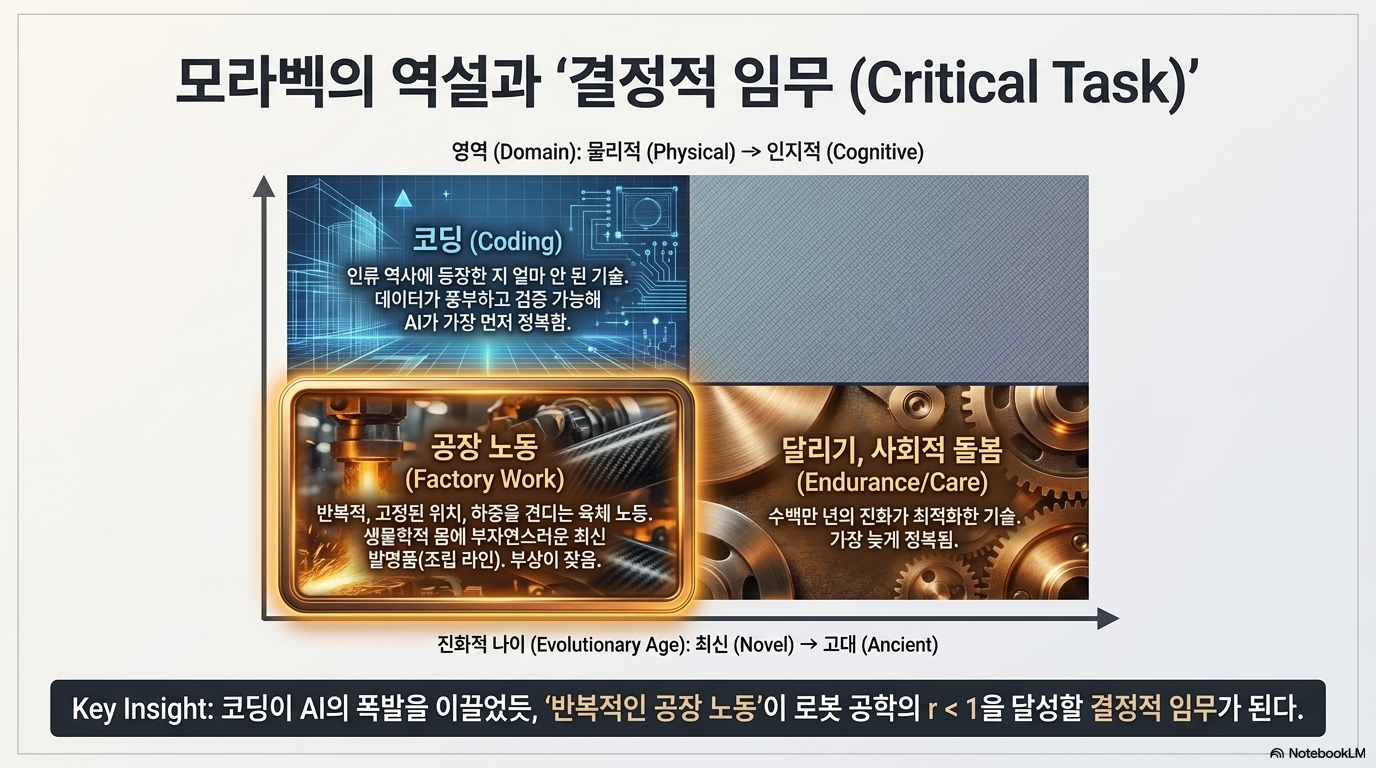 모라벡의 역설과 ‘결정적 임무 (Critical Task)’

영역 (Domain): 물리적 (Physical) → 인지적 (Cognitive)

코딩 (Coding)

인류 역사에 등장한 지 얼마 안 된 기술. 데이터가 풍부하고 검증 가능해 AI가 가장 먼저 정복함.

공장 노동 (Factory Work)

반복적, 고정된 위치, 하중을 견디는 육체 노동. 생물학적 몸에 부자연스러운 최신 발명품(조립 라인). 부상이 잦음.

달리기, 사회적 돌봄 (Endurance/Care)

수백만 년의 진화가 최적화한 기술. 가장 늦게 정복됨.

진화적 나이 (Evolutionary Age): 최신 (Novel) → 고대 (Ancient)

Key Insight: 코딩이 AI의 폭발을 이끌었듯, ‘반복적인 공장 노동’이 로봇 공학의 $r < 1$을 달성할 결정적 임무가 된다.

NotebookLM